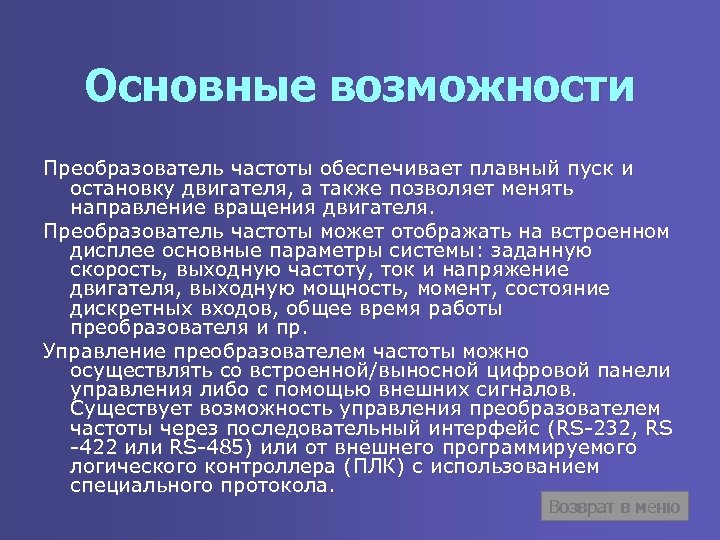 Основные возможности

Преобразователь частоты обеспечивает плавный пуск и остановку двигателя, а также позволяет менять направление вращения двигателя.

Преобразователь частоты может отображать на встроенном дисплее основные параметры системы: заданную скорость, выходную частоту, ток и напряжение двигателя, выходную мощность, момент, состояние дискретных входов, общее время работы преобразователя и пр.

Управление преобразователем частоты можно осуществлять со встроенной/выносной цифровой панели управления либо с помощью внешних сигналов. Существует возможность управления преобразователем частоты через последовательный интерфейс (RS-232, RS -422 или RS-485) или от внешнего программируемого логического контроллера (ПЛК) с использованием специального протокола.

Возврат в меню